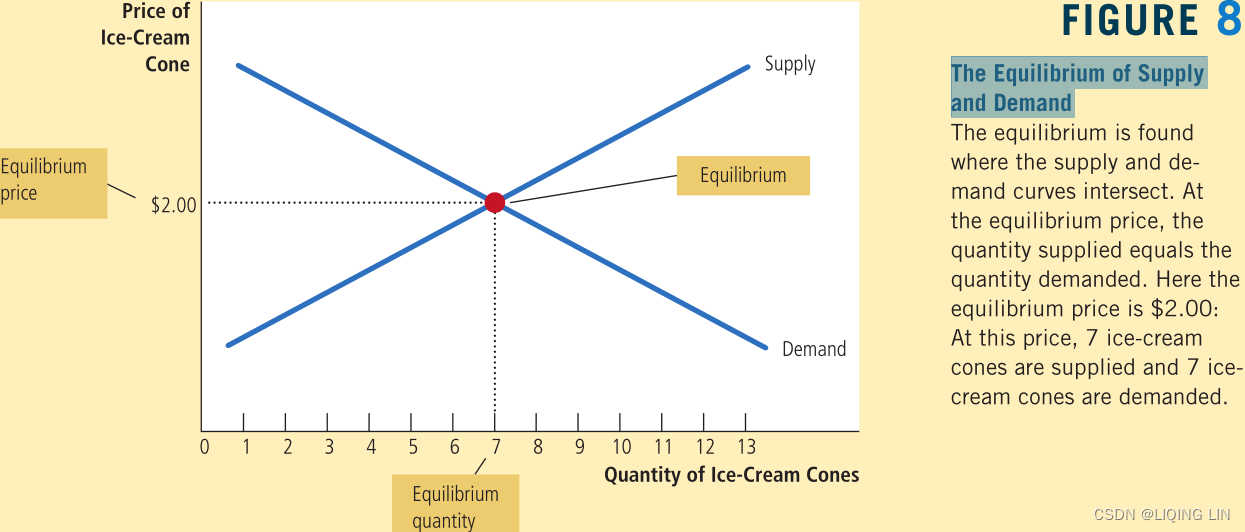 Price of Ice-Cream Cone

Supply

Equilibrium price

$2.00

Equilibrium

Demand

0 1 2 3 4 5 6 7 8 9 10 11 12 13

Quantity of Ice-Cream Cones

Equilibrium quantity

FIGURE 8

The Equilibrium of Supply and Demand

The equilibrium is found where the supply and demand curves intersect. At the equilibrium price, the quantity supplied equals the quantity demanded. Here the equilibrium price is $2.00: At this price, 7 ice-cream cones are supplied and 7 ice-cream cones are demanded.

CSDN @LIQING LIN